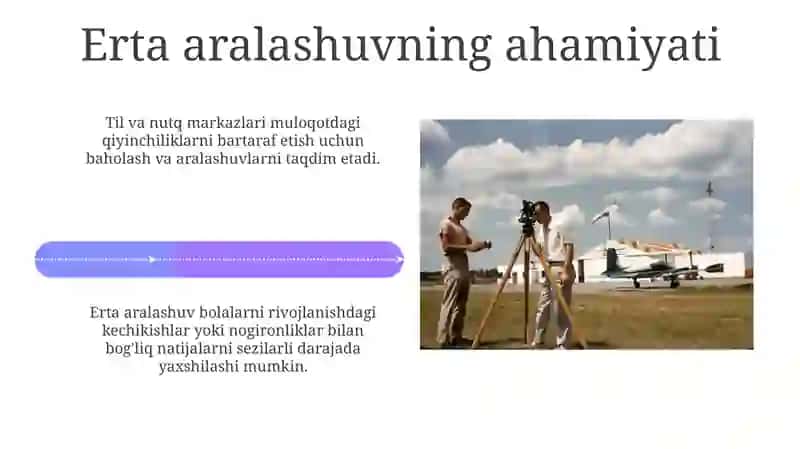 Erta aralashuvning ahamiyati

Til va nutq markazlari muloqotdagi qiyinchiliklarni bartaraf etish uchun baholash va aralashuvlarni taqdim etadi.

Erta aralashuv bolalarni rivojlanishdagi kechikishlar yoki nogironliklar bilan bog'liq natijalarni sezilarli darajada yaxshilashi mumkin.